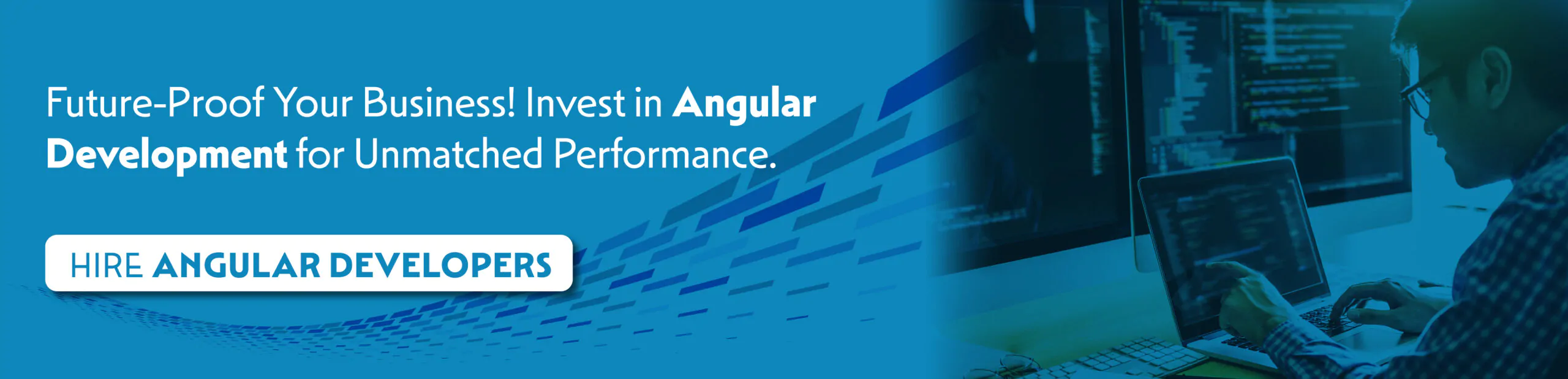 Future-Proof Your Business! Invest in Angular Development for Unmatched Performance.

HIRE ANGULAR DEVELOPERS